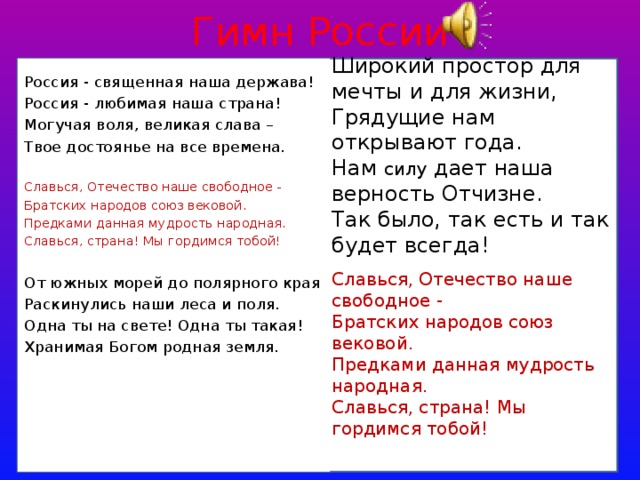 Гимн России

Россия - священная наша держава!
Россия - любимая наша страна!
Могучая воля, великая слава –
Твое достоянье на все времена.

Славься, Отечество наше свободное -
Братских народов союз вековой.
Предками данная мудрость народная.
Славься, страна! Мы гордимся тобой!

От южных морей до полярного края
Раскинулись наши леса и поля.
Одна ты на свете! Одна ты такая!
Хранимая Богом родная земля.

Широкий простор для мечты и для жизни,
Грядущие нам открывают года.
Нам силу дает наша верность Отчизне.
Так было, так есть и так будет всегда!

Славься, Отечество наше свободное -
Братских народов союз вековой.
Предками данная мудрость народная.
Славься, страна! Мы гордимся тобой!